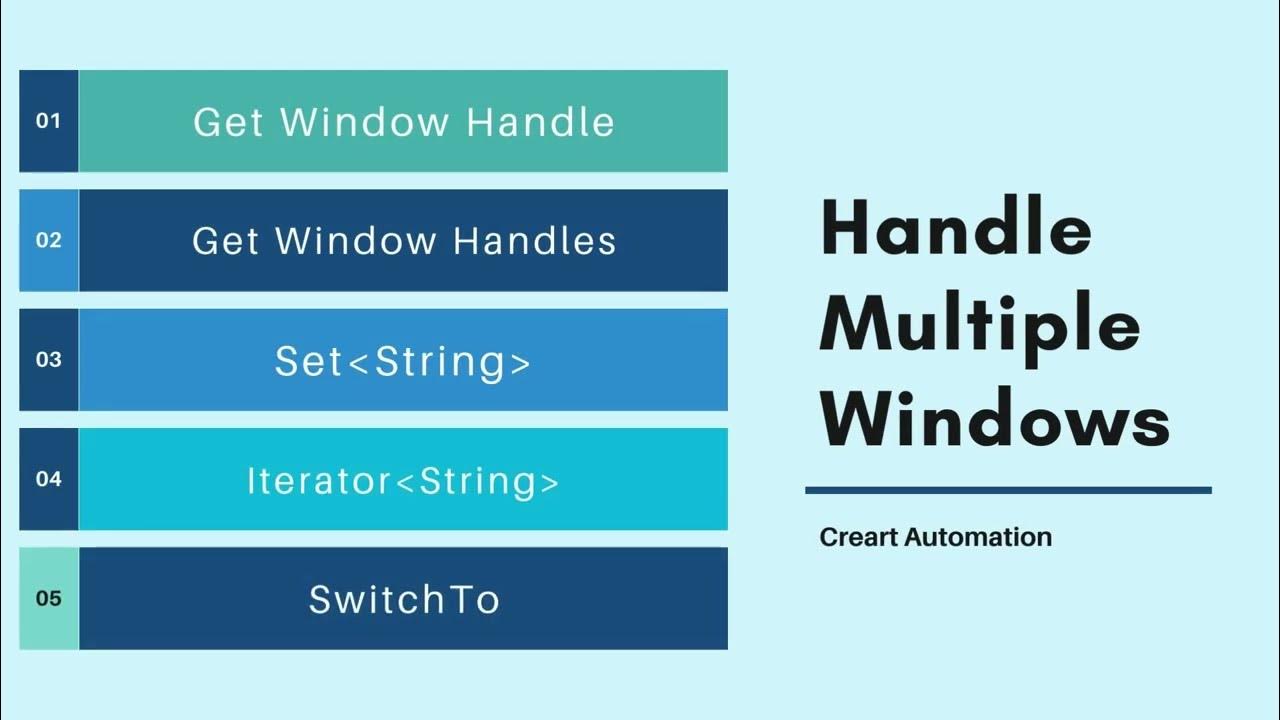 01 Get Window Handle

02 Get Window Handles

03 Set<String>

04 Iterator<String>

05 SwitchTo

Handle Multiple Windows

Creart Automation